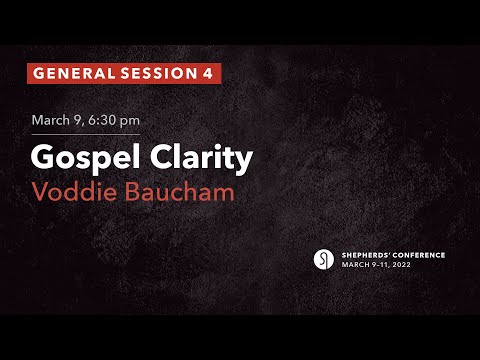 GENERAL SESSION 4

March 9, 6:30 pm

Gospel Clarity

Voddie Baucham

SHEPHERDS' CONFERENCE
MARCH 9–11, 2022